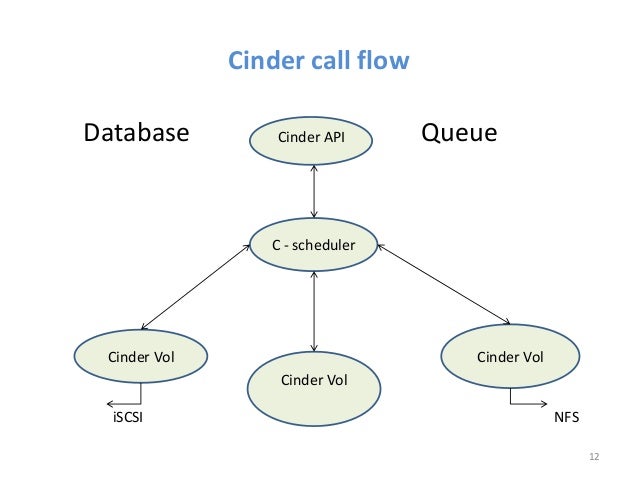 Cinder call flow

Database

Cinder API

Queue

C - scheduler

Cinder Vol

Cinder Vol

Cinder Vol

iSCSI

NFS

12